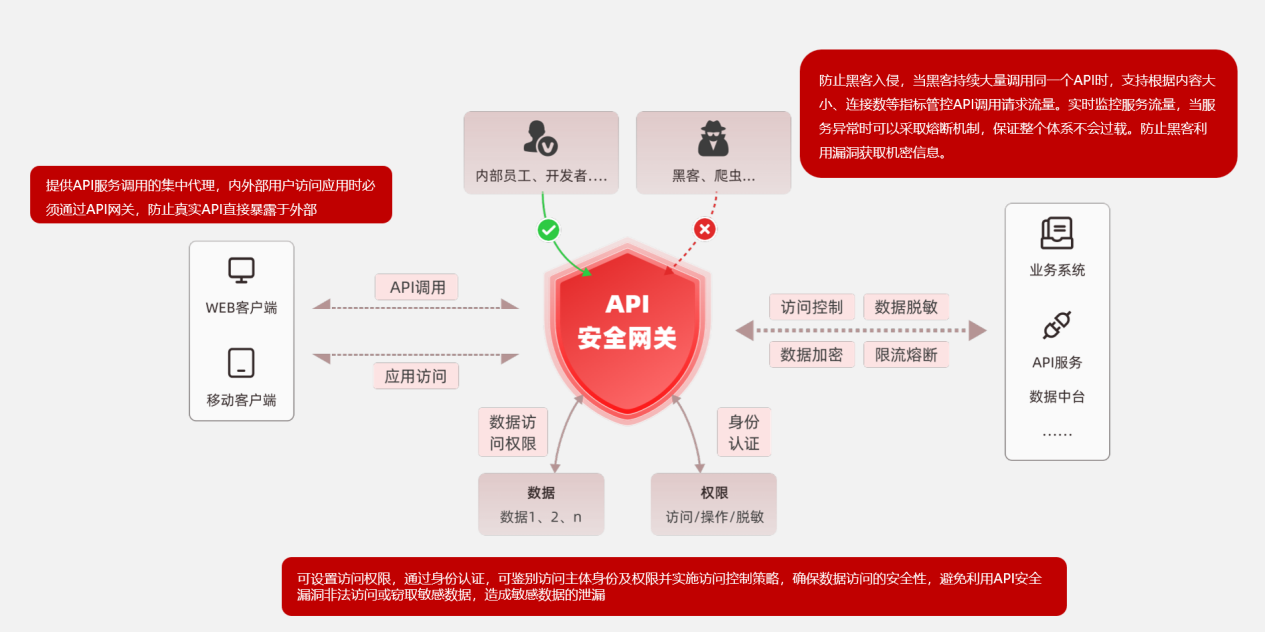 防止黑客入侵，当黑客持续大量调用同一个API时，支持根据内容大小、连接数等指标管控API调用请求流量。实时监控服务流量，当服务异常时可以采取熔断机制，保证整个体系不会过载。防止黑客利用漏洞获取机密信息。

提供API服务调用的集中代理，内外部用户访问应用时必须通过API网关，防止真实API直接暴露于外部

内部员工、开发者....

黑客、爬虫...

WEB客户端

移动客户端

API调用

应用访问

API
安全网关

访问控制

数据脱敏

数据加密

限流熔断

业务系统

API服务

数据中台

......

数据访问权限

身份认证

数据
数据1、2、n

权限
访问/操作/脱敏

可设置访问权限，通过身份认证，可鉴别访问主体身份及权限并实施访问控制策略，确保数据访问的安全性，避免利用API安全漏洞非法访问或窃取敏感数据，造成敏感数据的泄漏